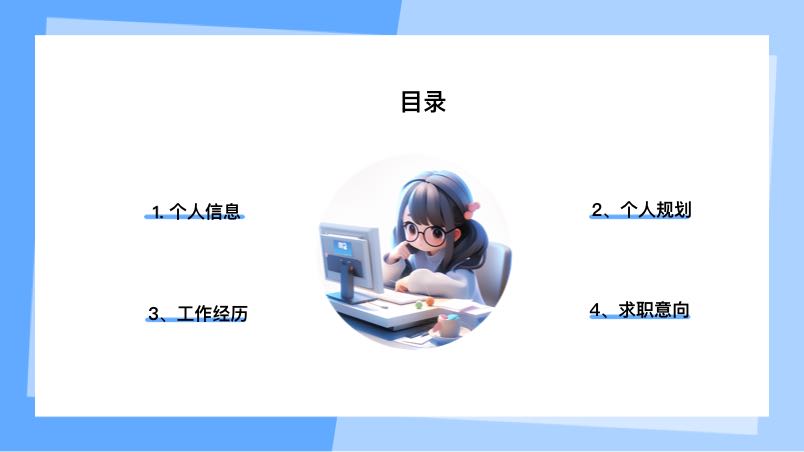 目录

1. 个人信息

2、个人规划

3、工作经历

4、求职意向